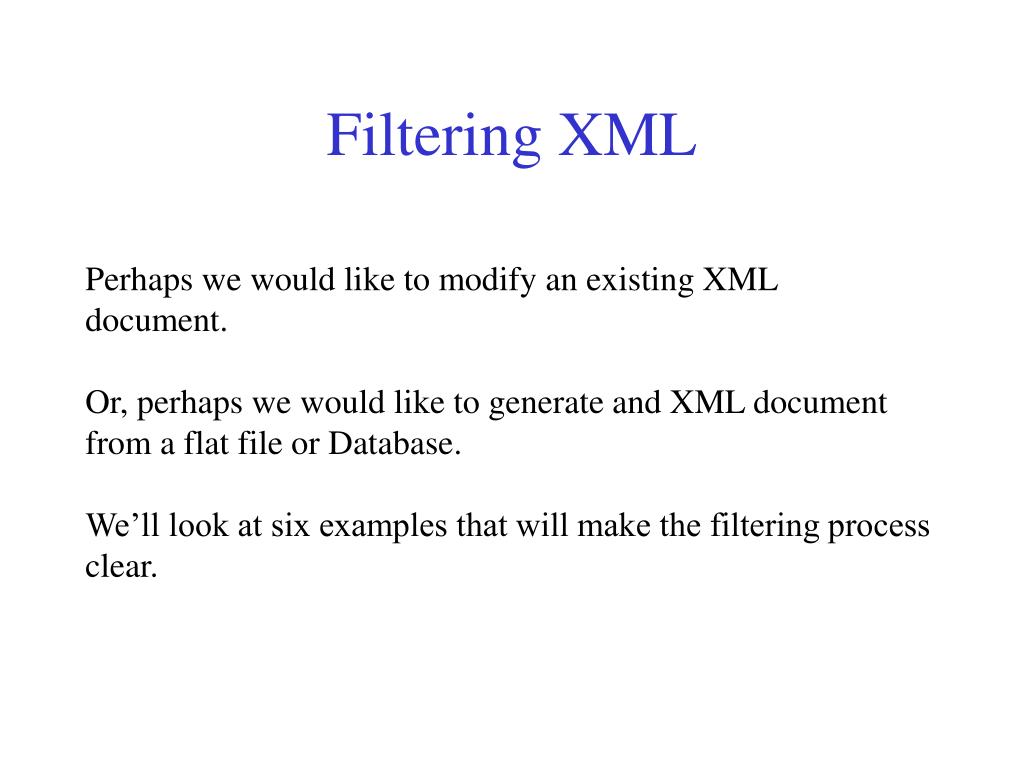 Filtering XML

Perhaps we would like to modify an existing XML document.

Or, perhaps we would like to generate and XML document from a flat file or Database.

We’ll look at six examples that will make the filtering process clear.